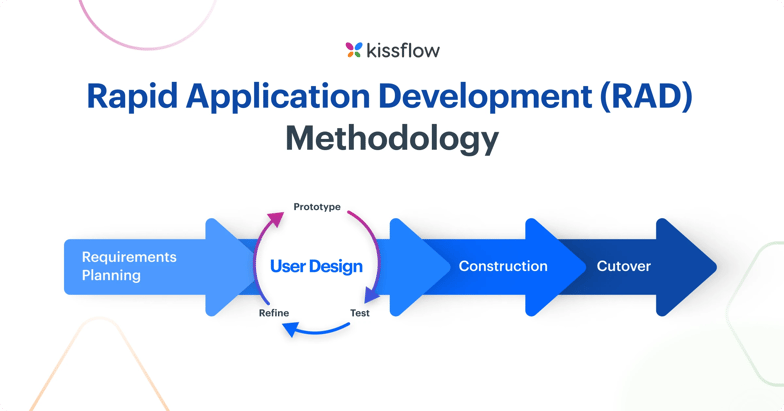 kissflow

Rapid Application Development (RAD) Methodology

Requirements Planning

Prototype

User Design

Refine

Test

Construction

Cutover